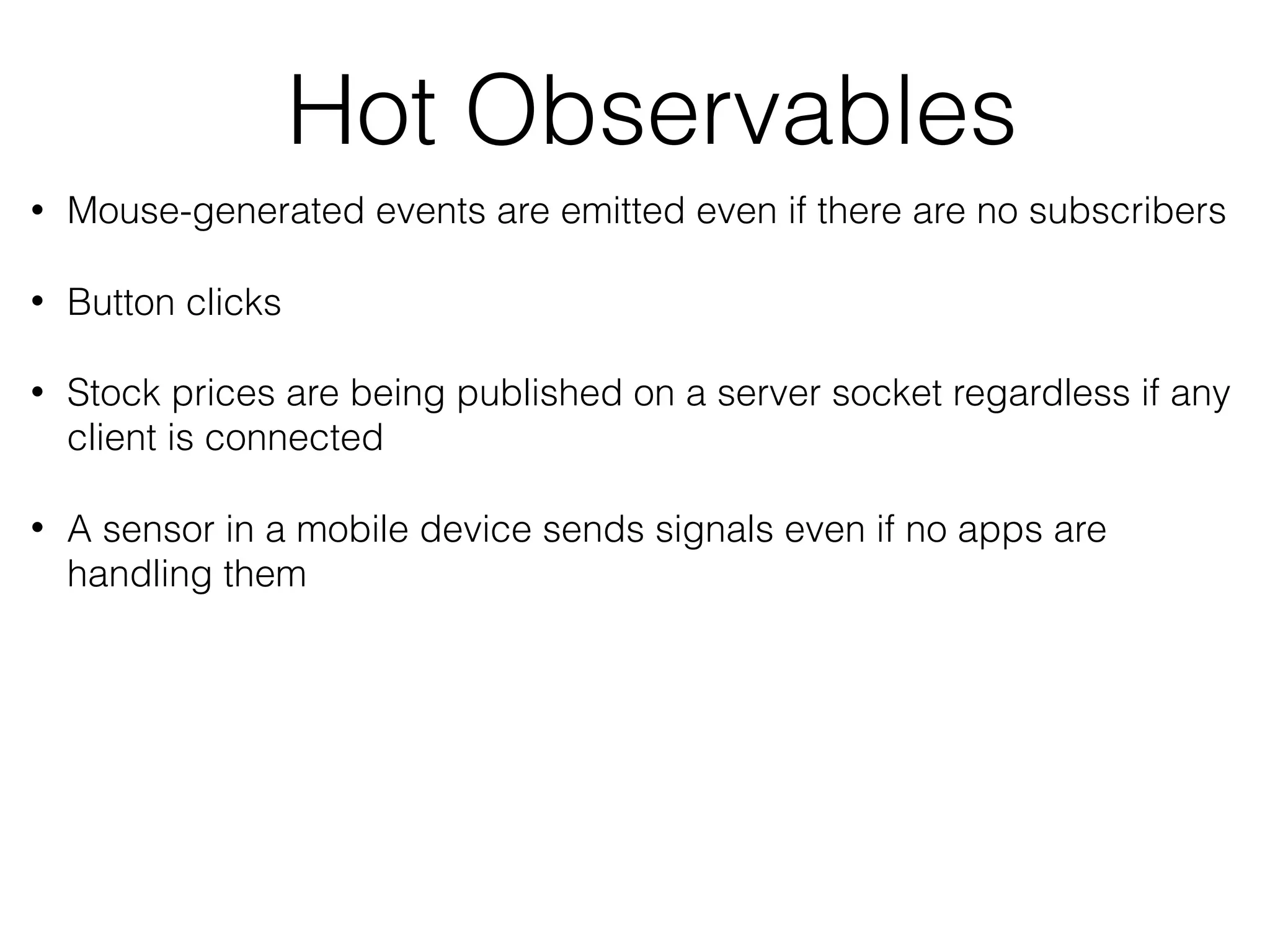 Hot Observables

• Mouse-generated events are emitted even if there are no subscribers

• Button clicks

• Stock prices are being published on a server socket regardless if any client is connected

• A sensor in a mobile device sends signals even if no apps are handling them